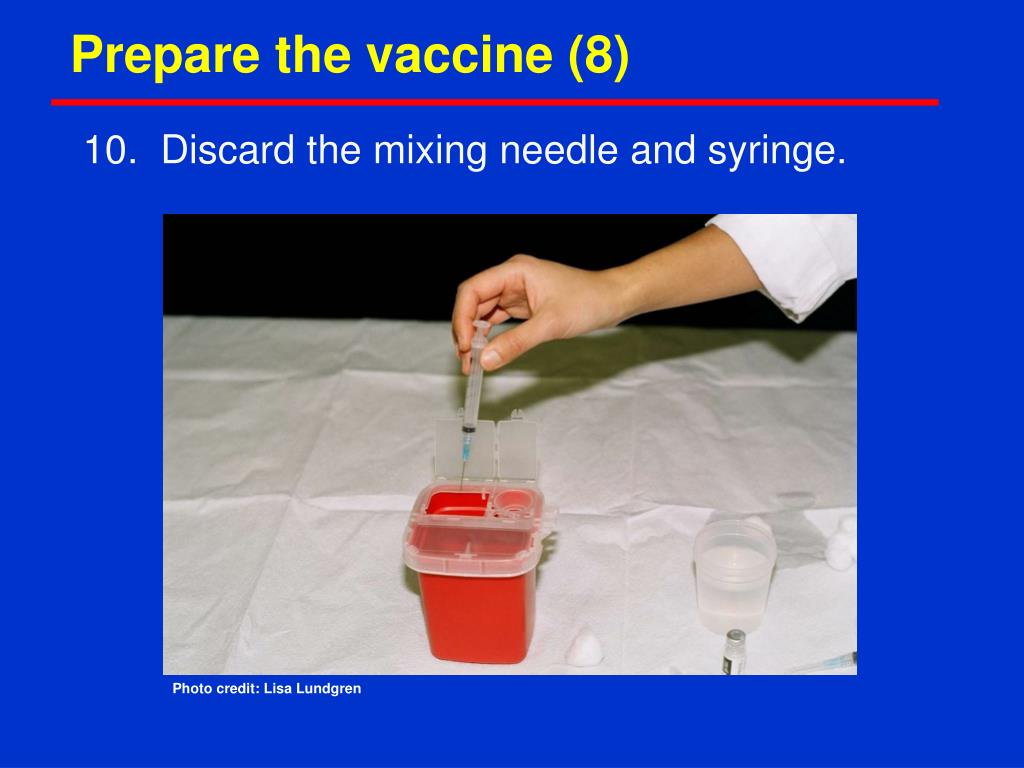 Prepare the vaccine (8)

10. Discard the mixing needle and syringe.

Photo credit: Lisa Lundgren